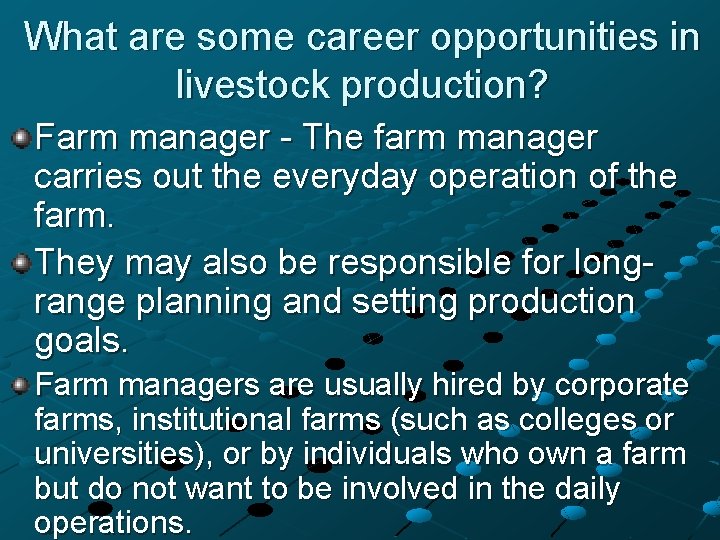 What are some career opportunities in livestock production?

Farm manager - The farm manager carries out the everyday operation of the farm.

They may also be responsible for long-range planning and setting production goals.

Farm managers are usually hired by corporate farms, institutional farms (such as colleges or universities), or by individuals who own a farm but do not want to be involved in the daily operations.